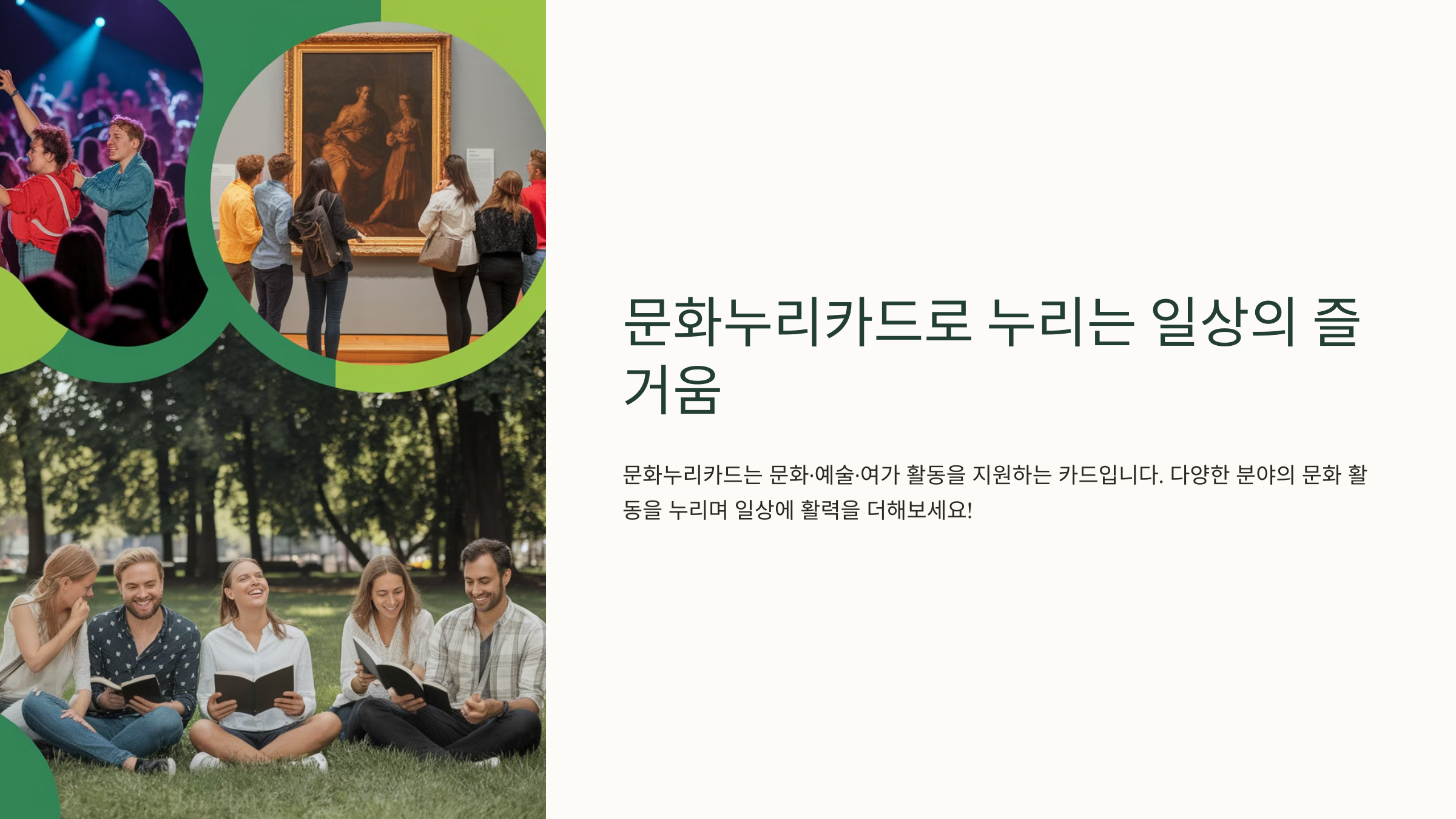 문화누리카드로 누리는 일상의 즐거움

문화누리카드는 문화·예술·여가 활동을 지원하는 카드입니다. 다양한 분야의 문화 활동을 누리며 일상에 활력을 더해보세요!